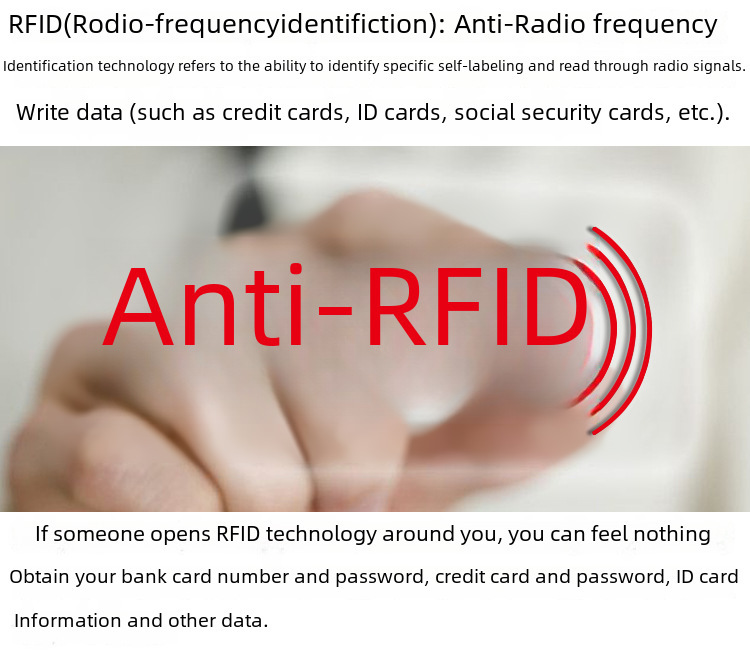 RFID(Rodio-frequencyidentifiction): Anti-Radio frequency

Identification technology refers to the ability to identify specific self-labeling and read through radio signals.

Write data (such as credit cards, ID cards, social security cards, etc.).

Anti-RFID

If someone opens RFID technology around you, you can feel nothing

Obtain your bank card number and password, credit card and password, ID card

Information and other data.